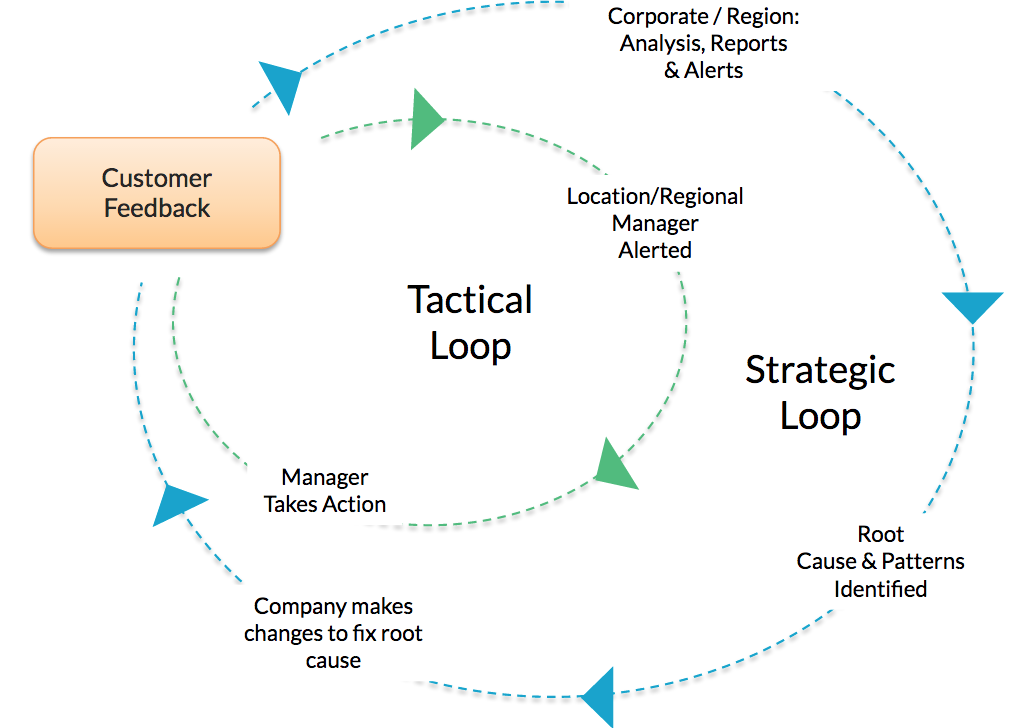 Corporate / Region: Analysis, Reports & Alerts

Customer Feedback

Location/Regional Manager Alerted

Tactical Loop

Strategic Loop

Manager Takes Action

Root Cause & Patterns Identified

Company makes changes to fix root cause